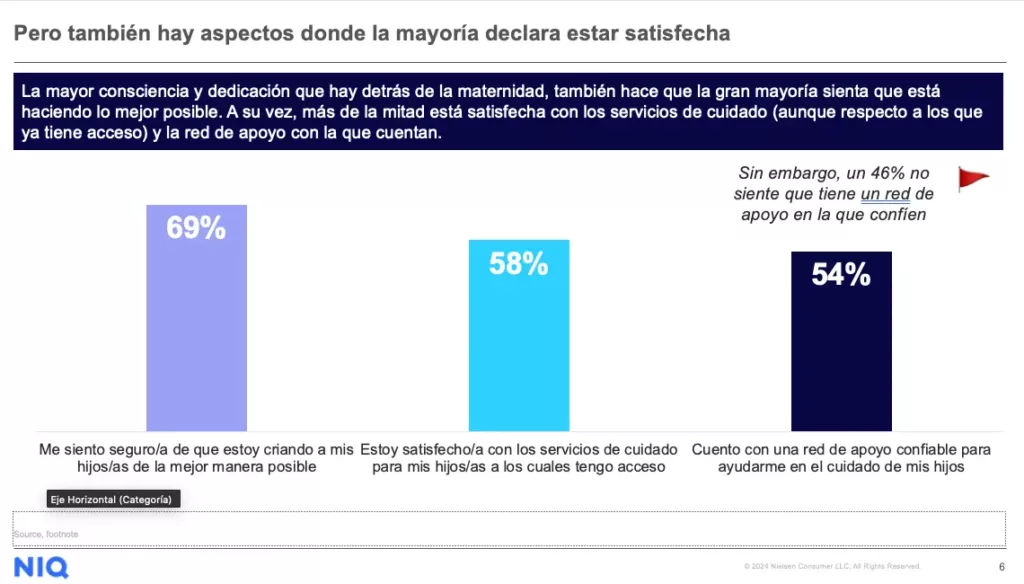 Pero también hay aspectos donde la mayoría declara estar satisfecha

La mayor consciencia y dedicación que hay detrás de la maternidad, también hace que la gran mayoría sienta que está haciendo lo mejor posible. A su vez, más de la mitad está satisfecha con los servicios de cuidado (aunque respecto a los que ya tiene acceso) y la red de apoyo con la que cuentan.

Sin embargo, un 46% no siente que tiene un red de apoyo en la que confíen

69%

58%

54%

Me siento seguro/a de que estoy criando a mis hijos/as de la mejor manera posible

Estoy satisfecho/a con los servicios de cuidado para mis hijos/as a los cuales tengo acceso

Cuento con una red de apoyo confiable para ayudarme en el cuidado de mis hijos

Eje Horizontal (Categoría)

Source, footnote

NIQ

© 2024 Nielsen Consumer LLC. All Rights Reserved.

6